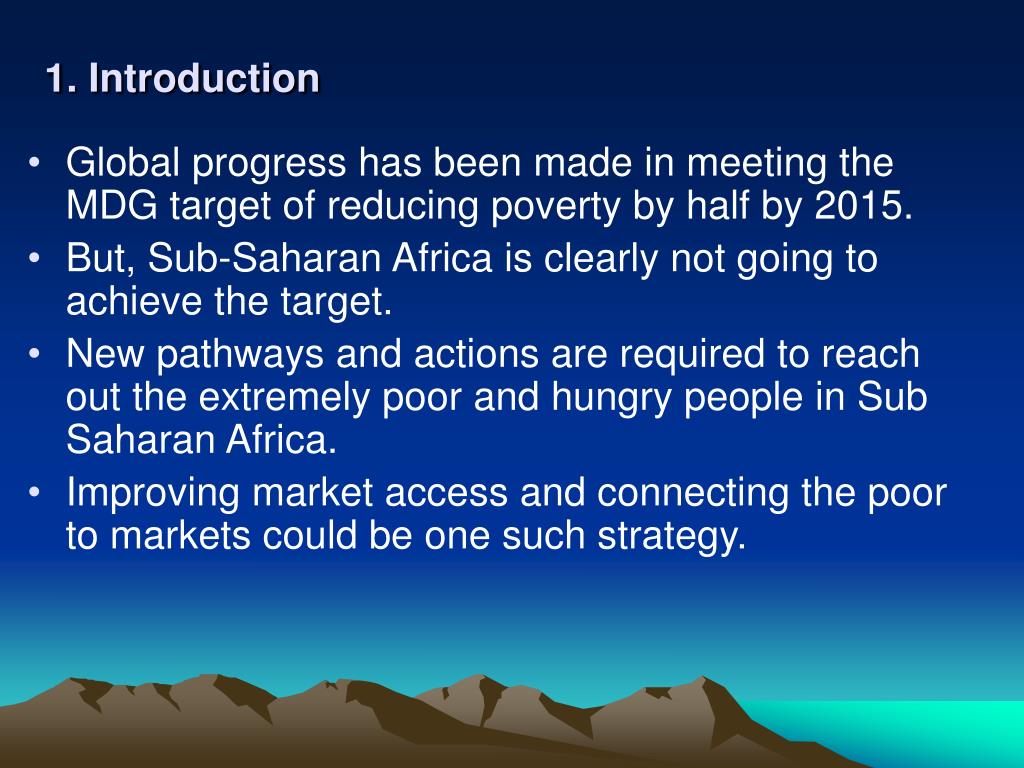 1. Introduction

• Global progress has been made in meeting the MDG target of reducing poverty by half by 2015.
• But, Sub-Saharan Africa is clearly not going to achieve the target.
• New pathways and actions are required to reach out the extremely poor and hungry people in Sub Saharan Africa.
• Improving market access and connecting the poor to markets could be one such strategy.